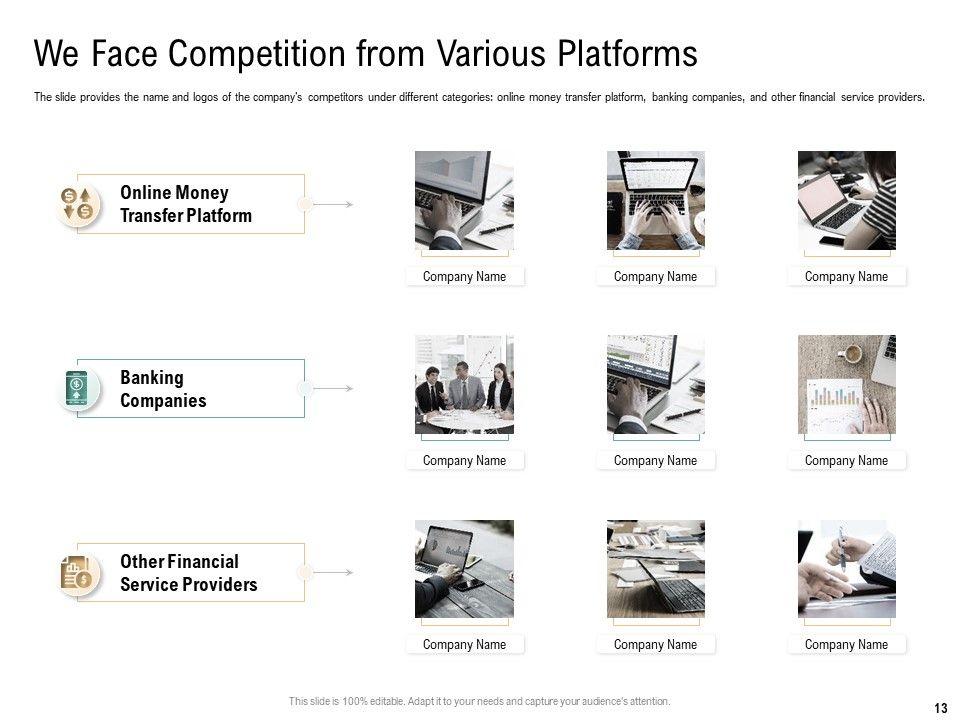 We Face Competition from Various Platforms

The slide provides the name and logos of the company's competitors under different categories: online money transfer platform, banking companies, and other financial service providers.

Online Money Transfer Platform

Company Name

Company Name

Company Name

Banking Companies

Company Name

Company Name

Company Name

Other Financial Service Providers

Company Name

Company Name

Company Name

This slide is 100% editable. Adapt it to your needs and capture your audience's attention.

13